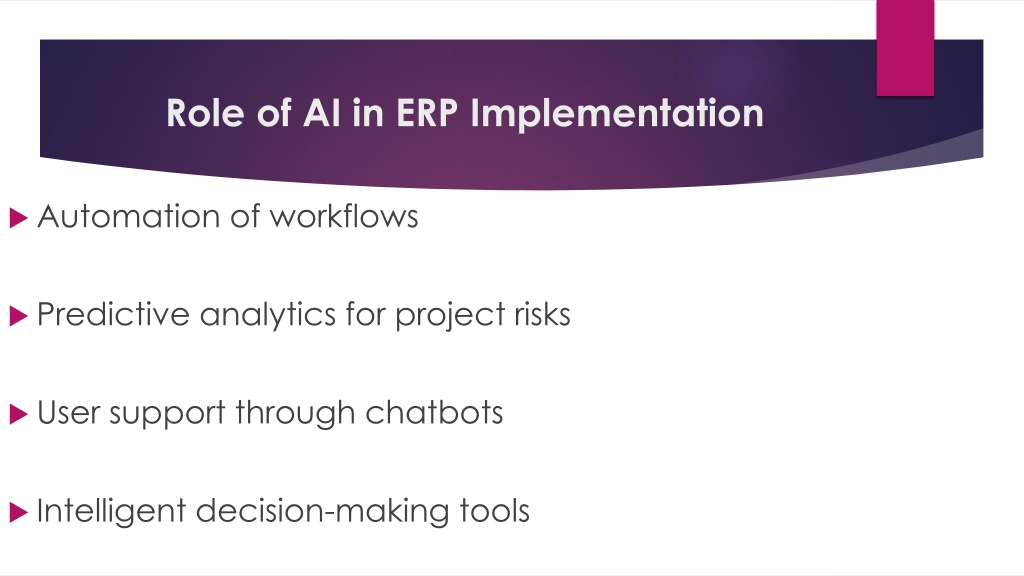 Role of AI in ERP Implementation

Automation of workflows

Predictive analytics for project risks

User support through chatbots

Intelligent decision-making tools